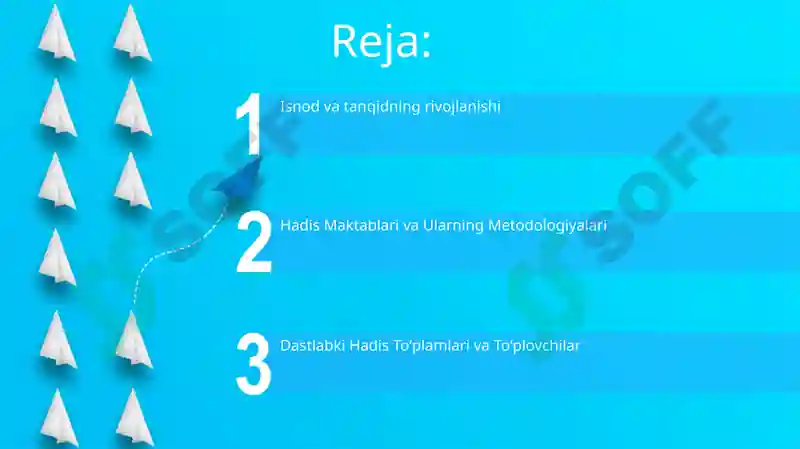 Reja:

1 Isnod va tanqidning rivojlanishi

2 Hadis Maktablari va Ularning Metodologiyalari

3 Dastlabki Hadis To'plamlari va To'plovchilar

SOFF

SOFF